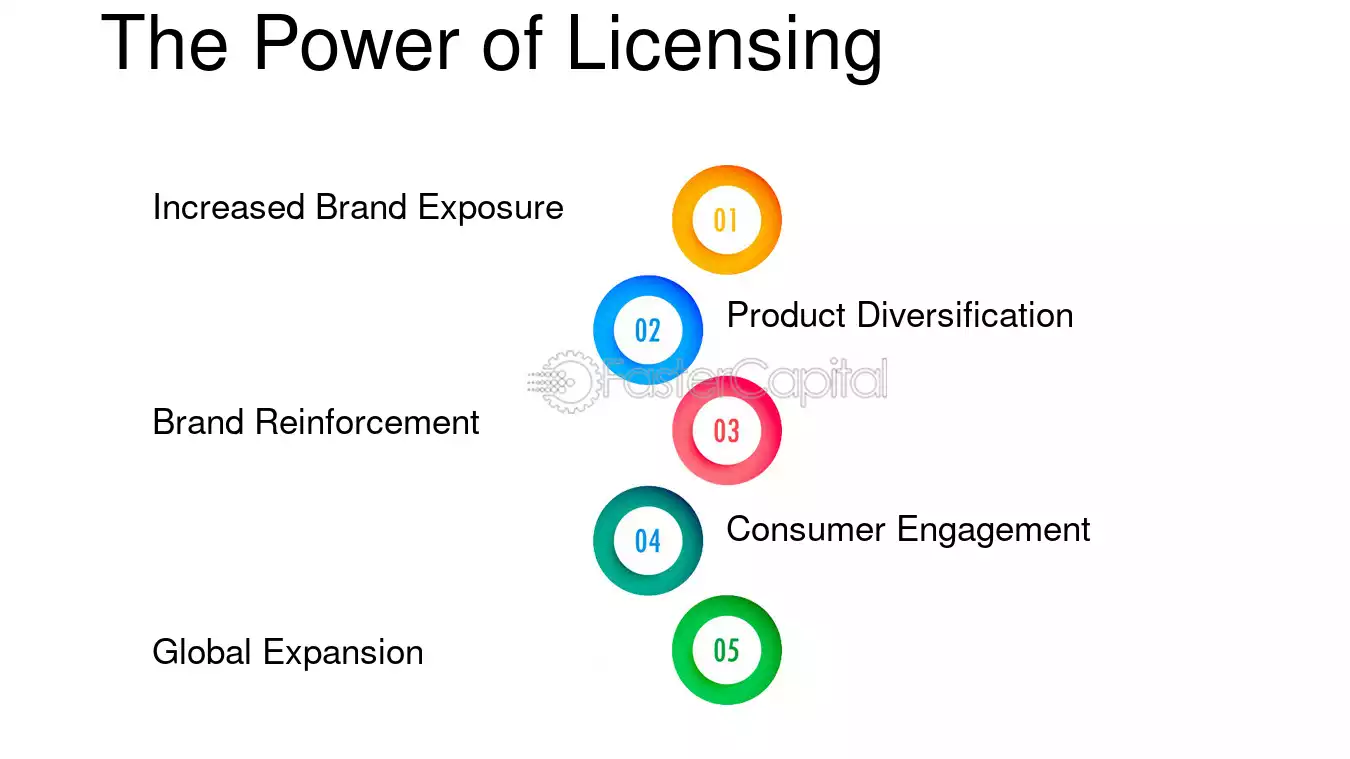 The Power of Licensing

Increased Brand Exposure

01

02

Product Diversification

Brand Reinforcement

03

04

Consumer Engagement

Global Expansion

05

FasterCapital